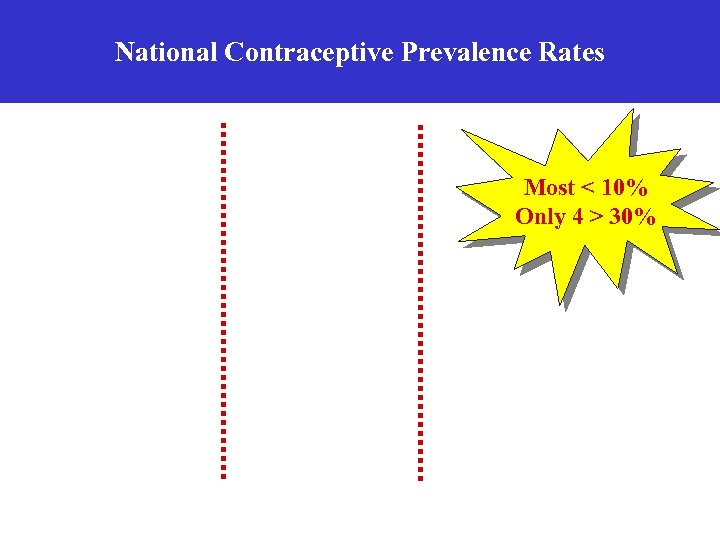 National Contraceptive Prevalence Rates

Most < 10%
Only 4 > 30%